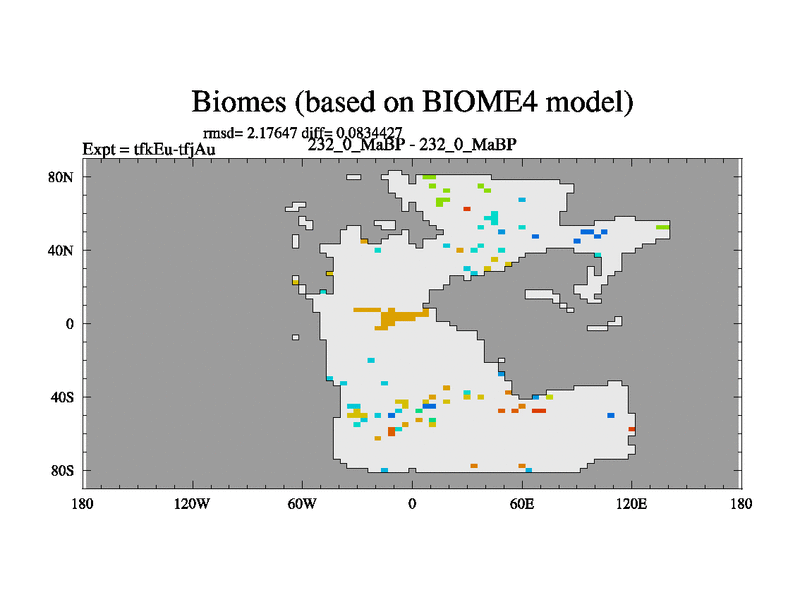 Biomes (based on BIOME4 model)

rmsd= 2.17647 diff= 0.0834427

Expt = tfkEu-tfjAu

232_0_MaBP - 232_0_MaBP

80N
40N
0
40S
80S

180
120W
60W
0
60E
120E
180